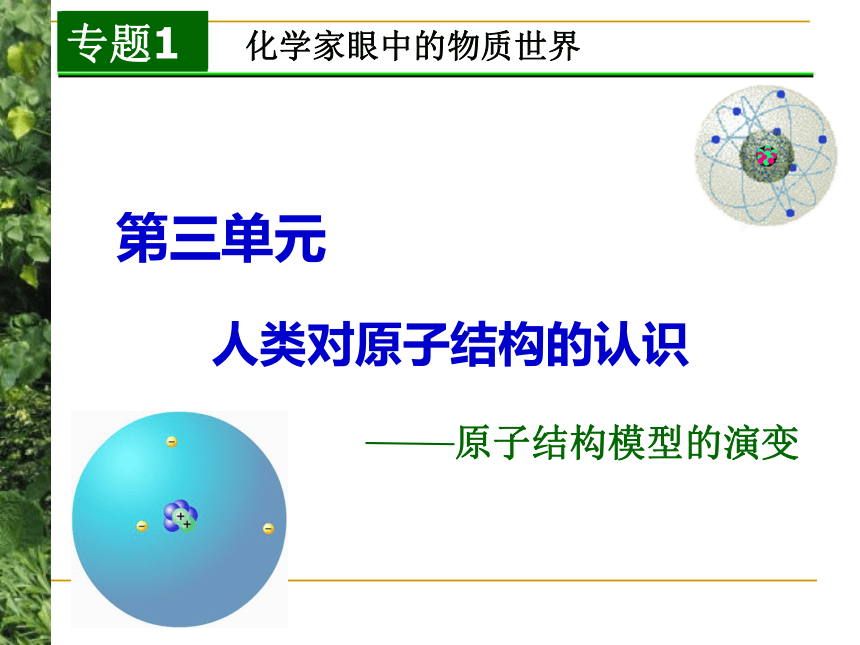 专题1 化学家眼中的物质世界

第三单元

人类对原子结构的认识

——原子结构模型的演变